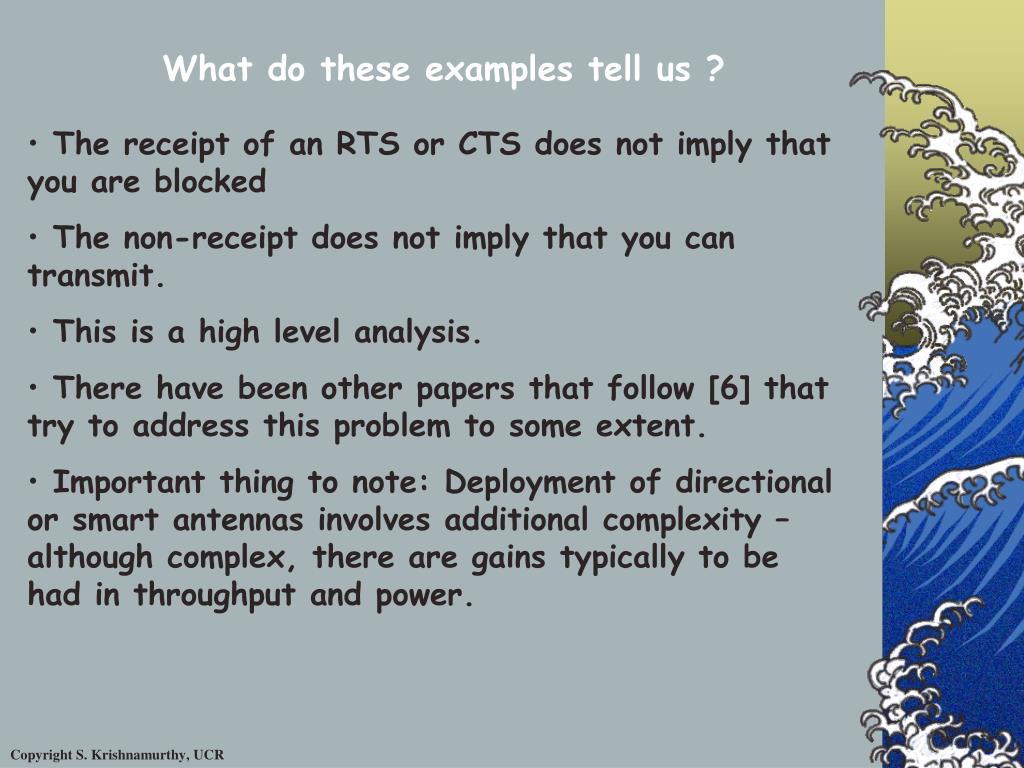 What do these examples tell us ?

• The receipt of an RTS or CTS does not imply that you are blocked

• The non-receipt does not imply that you can transmit.

• This is a high level analysis.

• There have been other papers that follow [6] that try to address this problem to some extent.

• Important thing to note: Deployment of directional or smart antennas involves additional complexity – although complex, there are gains typically to be had in throughput and power.

Copyright S. Krishnamurthy, UCR